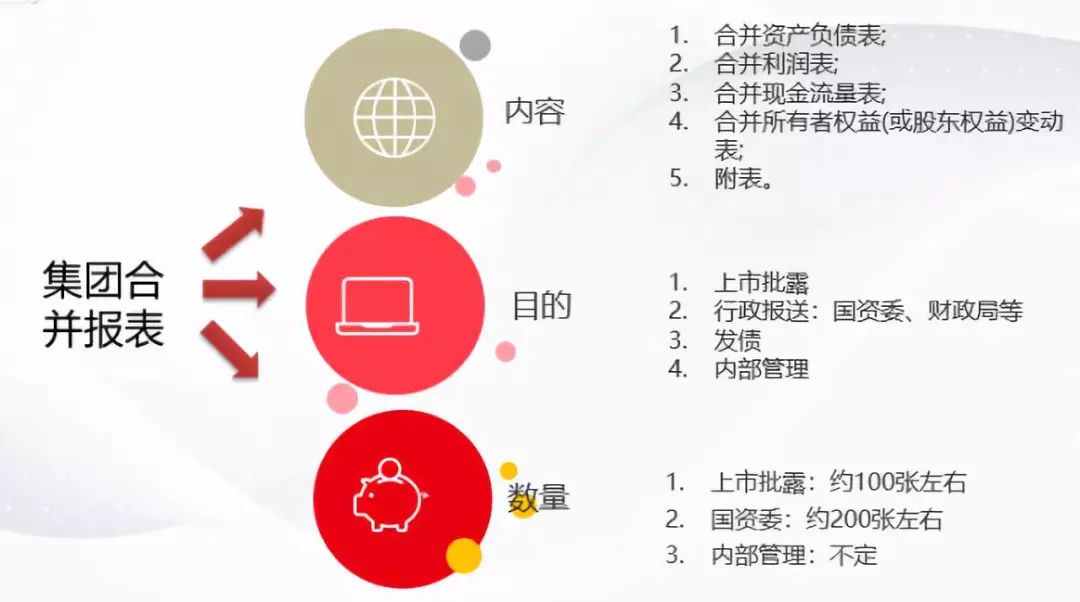 集团合并报表

内容

1. 合并资产负债表;
2. 合并利润表;
3. 合并现金流量表;
4. 合并所有者权益(或股东权益)变动表;
5. 附表。

目的

1. 上市批露
2. 行政报送：国资委、财政局等
3. 发债
4. 内部管理

数量

1. 上市批露：约100张左右
2. 国资委：约200张左右
3. 内部管理：不定